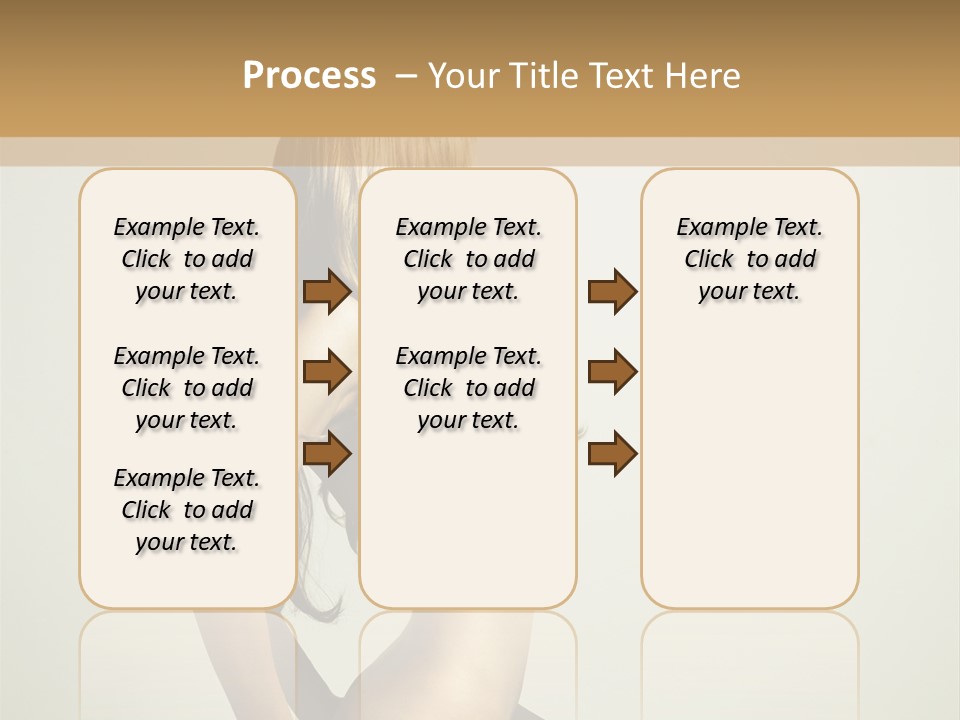 Process – Your Title Text Here

Example Text. Click to add your text.

Example Text. Click to add your text.

Example Text. Click to add your text.

Example Text. Click to add your text.

Example Text. Click to add your text.

Example Text. Click to add your text.